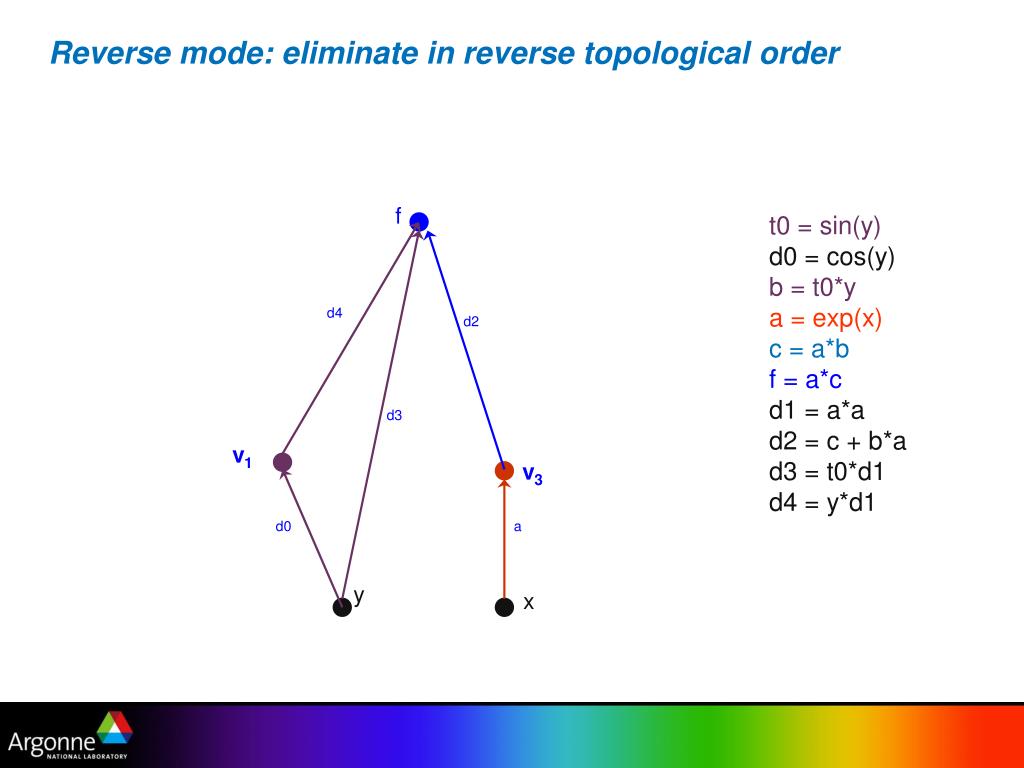 Reverse mode: eliminate in reverse topological order

f

d4

d2

d3

$v_1$

$v_3$

d0

a

y

x

t0 = sin(y)
d0 = cos(y)
b = t0*y
a = exp(x)
c = a*b
f = a*c
d1 = a*a
d2 = c + b*a
d3 = t0*d1
d4 = y*d1

Argonne
NATIONAL LABORATORY